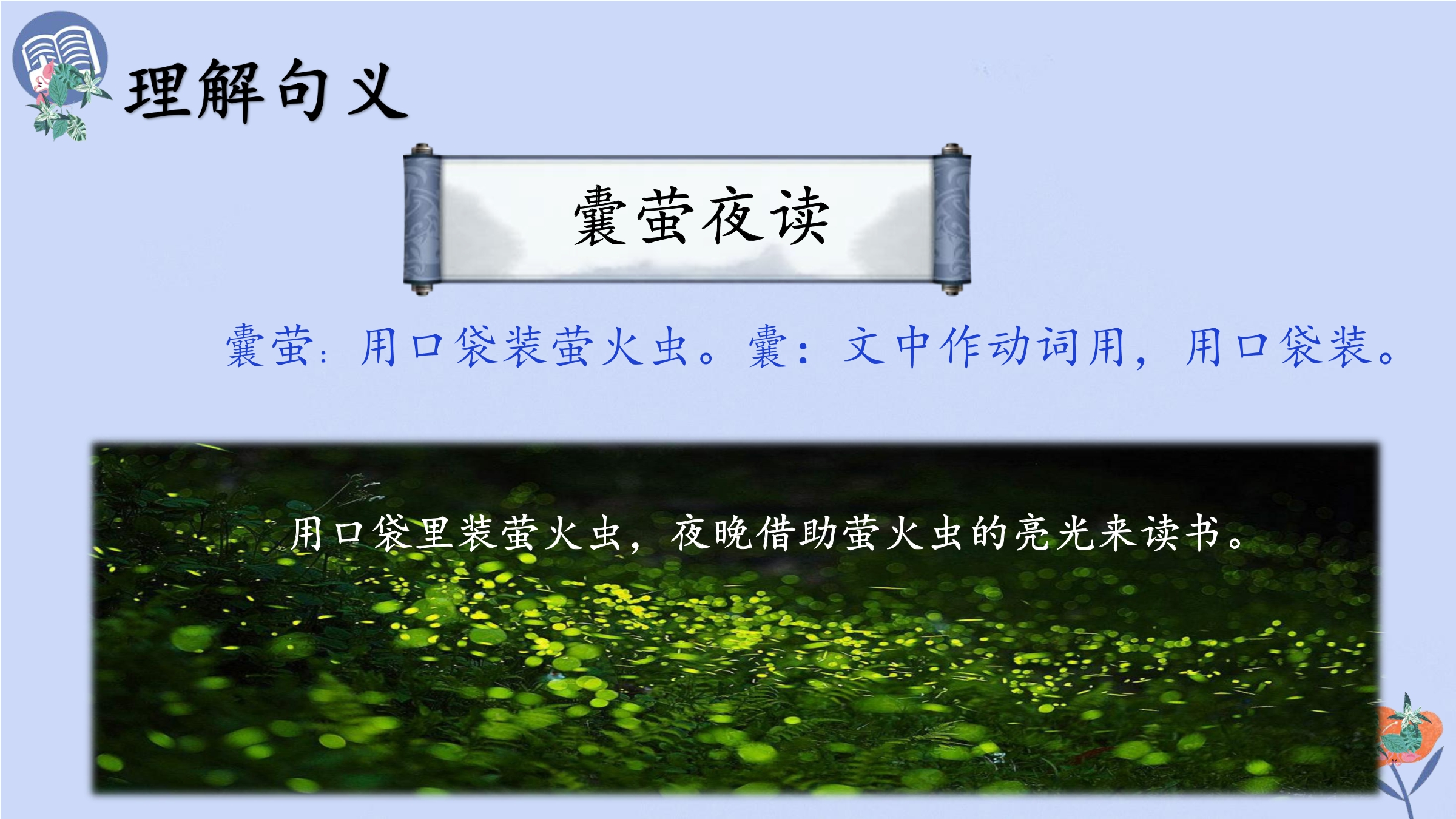 理解句义

囊萤夜读

囊萤：用口袋装萤火虫。囊：文中作动词用，用口袋装。

用口袋里装萤火虫，夜晚借助萤火虫的亮光来读书。